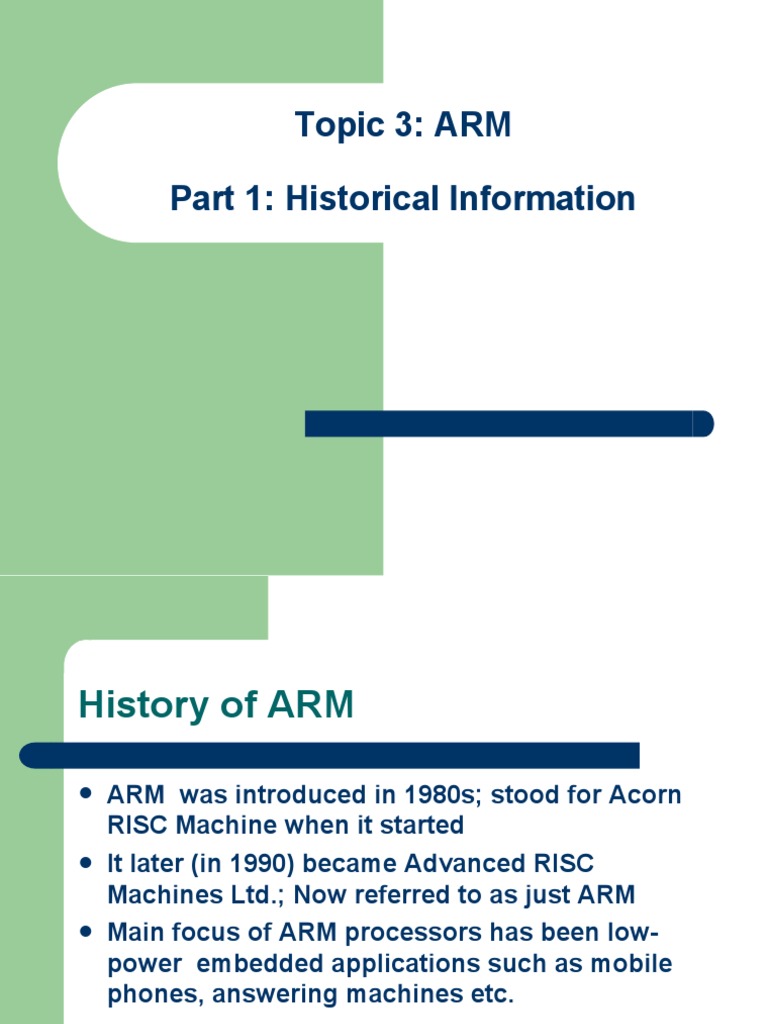 Topic 3: ARM

Part 1: Historical Information

History of ARM

- ARM was introduced in 1980s; stood for Acorn RISC Machine when it started
- It later (in 1990) became Advanced RISC Machines Ltd.; Now referred to as just ARM
- Main focus of ARM processors has been low-power embedded applications such as mobile phones, answering machines etc.